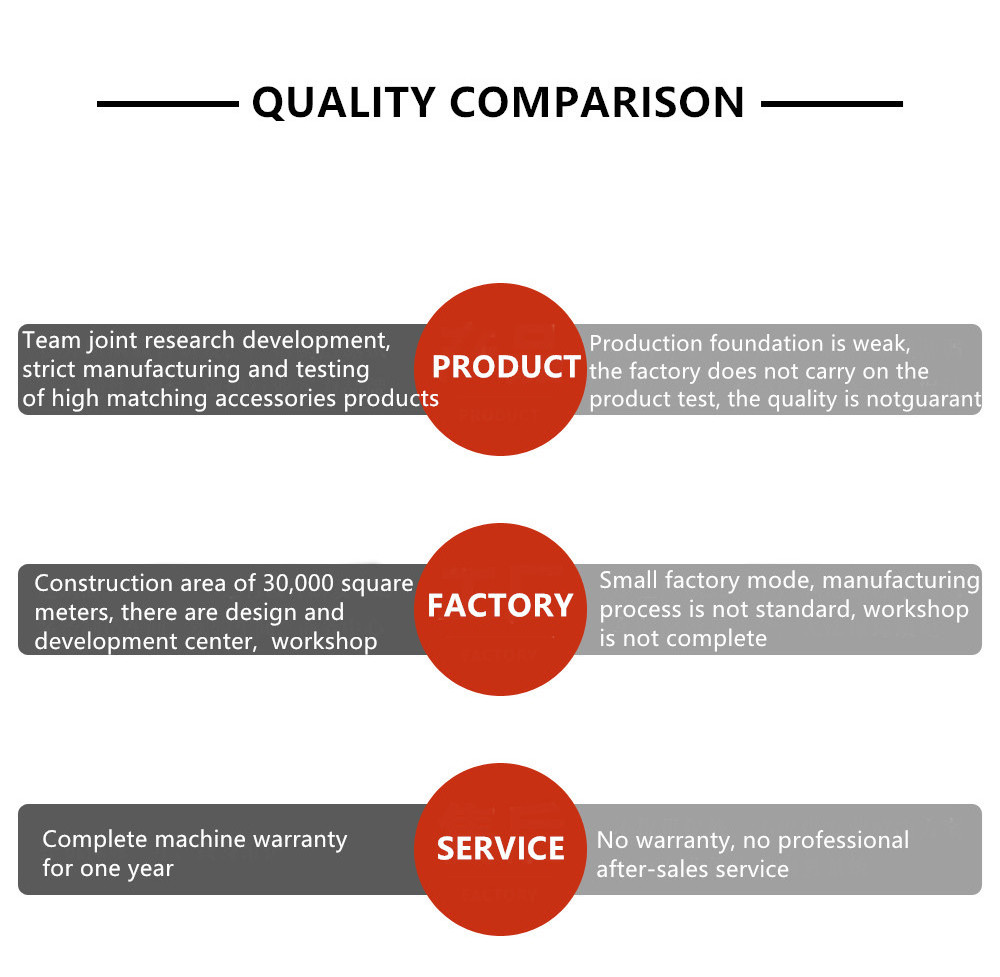 QUALITY COMPARISON

Team joint research development, strict manufacturing and testing of high matching accessories products

PRODUCT

Production foundation is weak, the factory does not carry on the product test, the quality is notguarant

Construction area of 30,000 square meters, there are design and development center, workshop

FACTORY

Small factory mode, manufacturing process is not standard, workshop is not complete

Complete machine warranty for one year

SERVICE

No warranty, no professional after-sales service